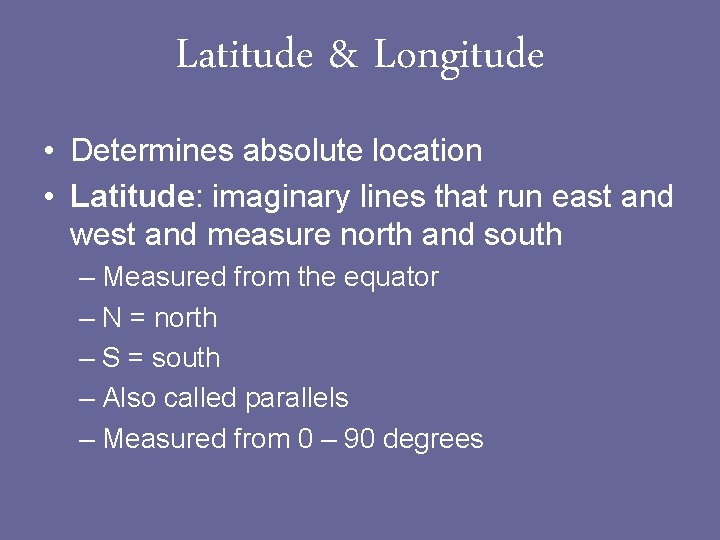 Latitude & Longitude

• Determines absolute location
• Latitude: imaginary lines that run east and west and measure north and south
– Measured from the equator
– N = north
– S = south
– Also called parallels
– Measured from 0 – 90 degrees